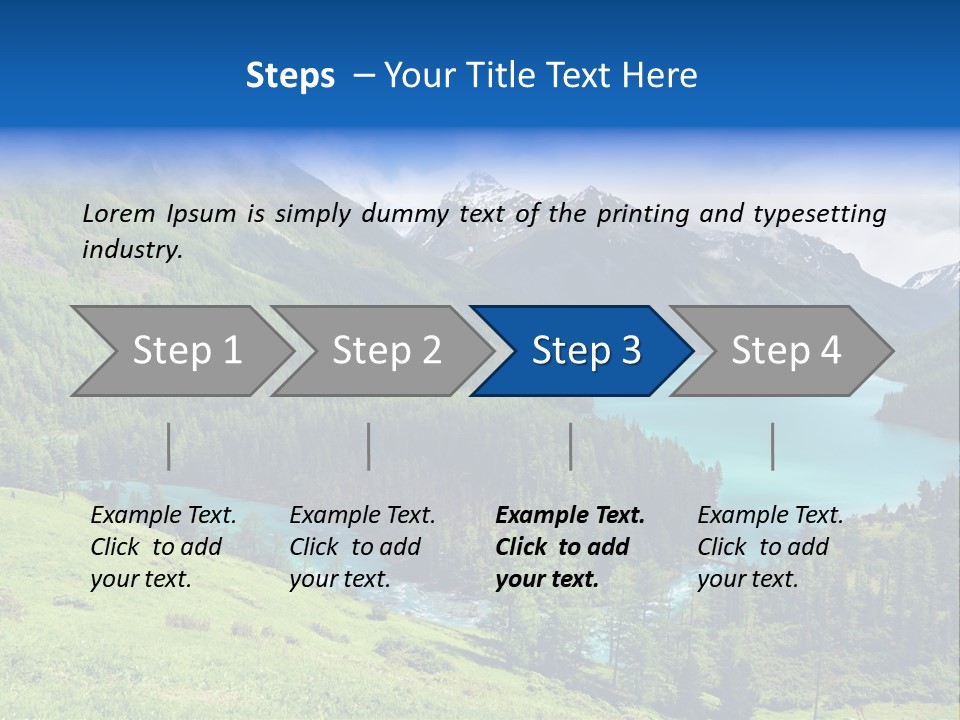 Steps – Your Title Text Here

Lorem Ipsum is simply dummy text of the printing and typesetting industry.

Step 1

Step 2

Step 3

Step 4

Example Text. Click to add your text.

Example Text. Click to add your text.

Example Text. Click to add your text.

Example Text. Click to add your text.